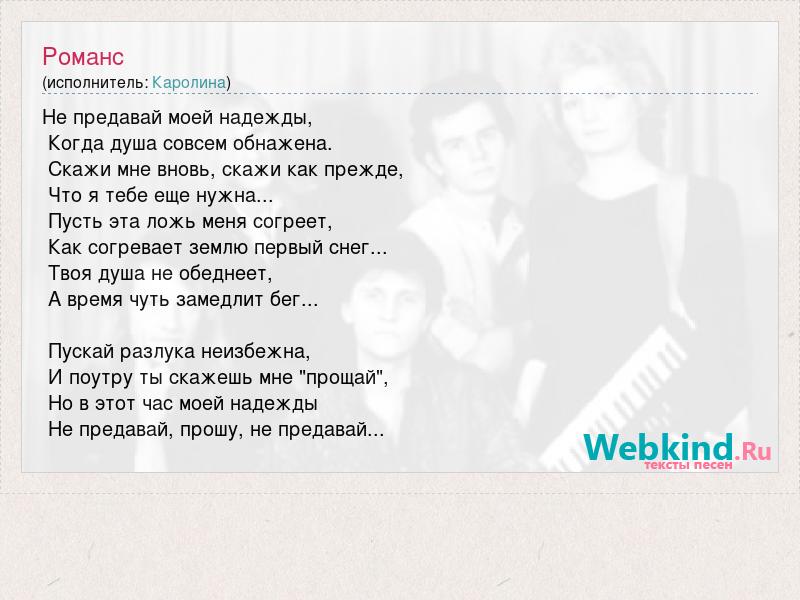 Романс
(исполнитель: Каролина)

Не предавай моей надежды,
Когда душа совсем обнажена.
Скажи мне вновь, скажи как прежде,
Что я тебе еще нужна...
Пусть эта ложь меня согреет,
Как согревает землю первый снег...
Твоя душа не обеднеет,
А время чуть замедлит бег...

Пускай разлука неизбежна,
И поутру ты скажешь мне "прощай",
Но в этот час моей надежды
Не предавай, прошу, не предавай...

Webkind.Ru
тексты песен